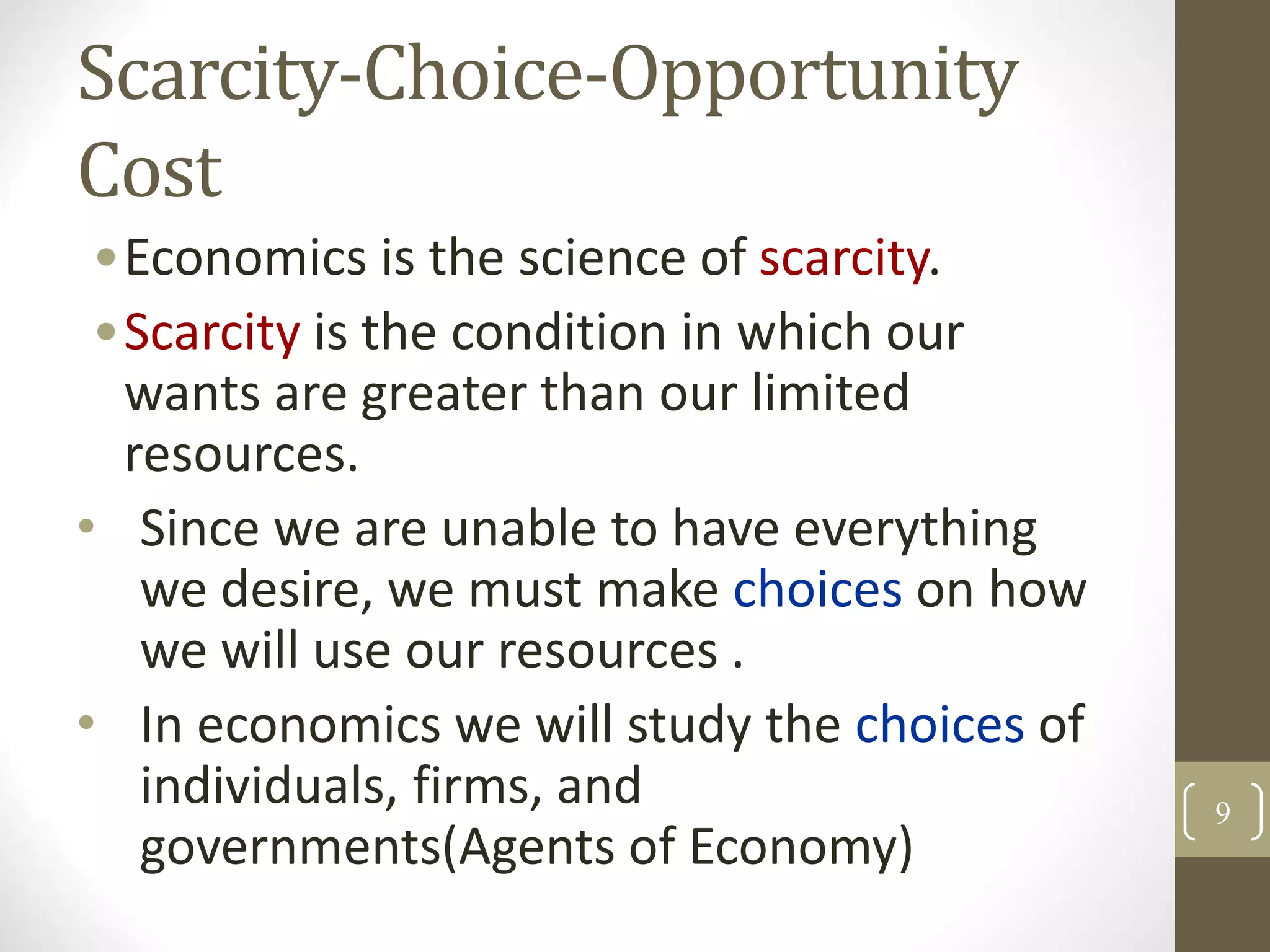 Scarcity-Choice-Opportunity Cost

• Economics is the science of scarcity.

• Scarcity is the condition in which our wants are greater than our limited resources.

• Since we are unable to have everything we desire, we must make choices on how we will use our resources .

• In economics we will study the choices of individuals, firms, and governments(Agents of Economy)

9